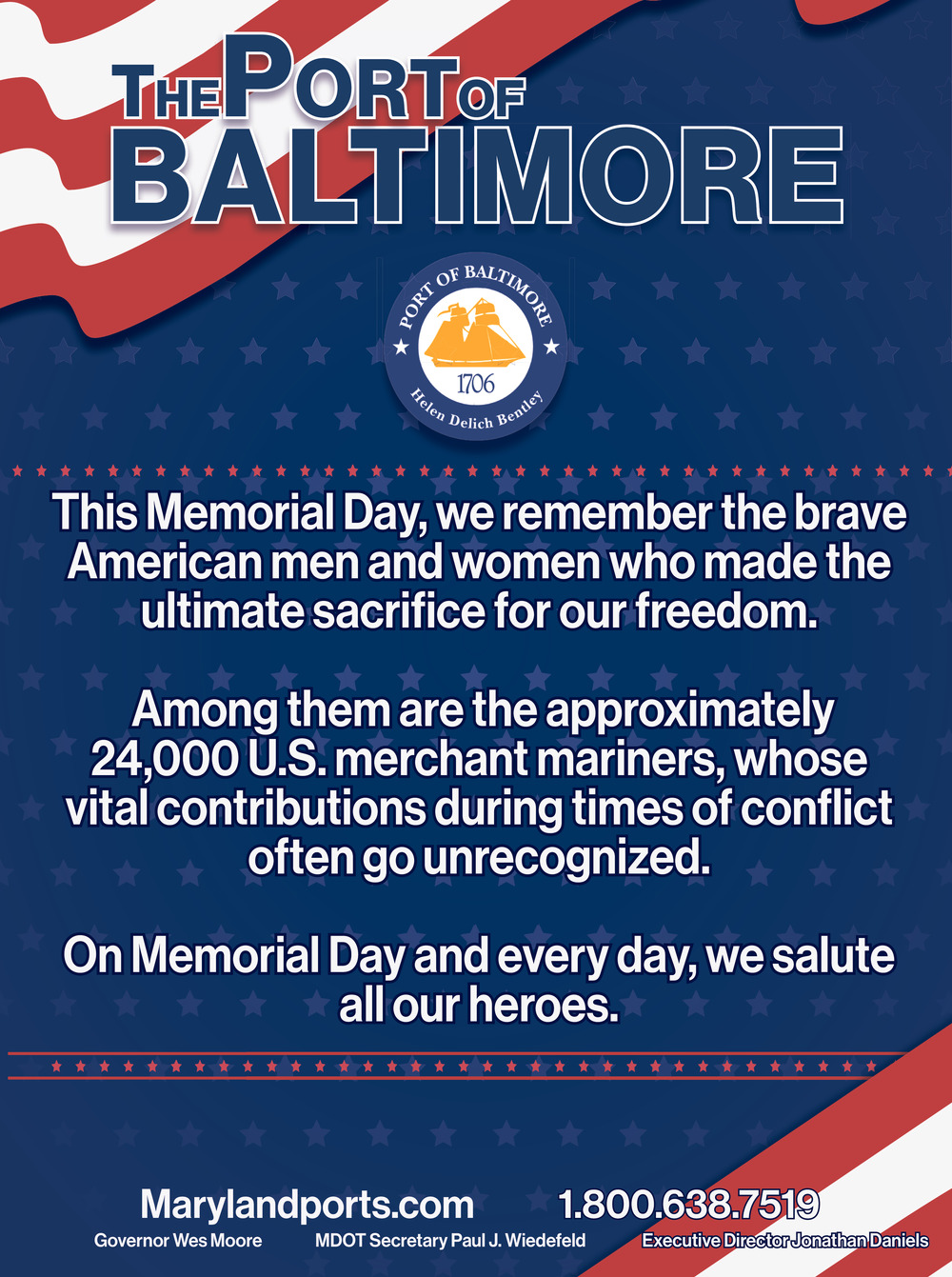 THE PORT OF BALTIMORE

PORT OF BALTIMORE
1706
Helen Delich Bentley

This Memorial Day, we remember the brave American men and women who made the ultimate sacrifice for our freedom.

Among them are the approximately 24,000 U.S. merchant mariners, whose vital contributions during times of conflict often go unrecognized.

On Memorial Day and every day, we salute all our heroes.

Marylandports.com 1.800.638.7519

Governor Wes Moore MDOT Secretary Paul J. Wiedefeld Executive Director Jonathan Daniels